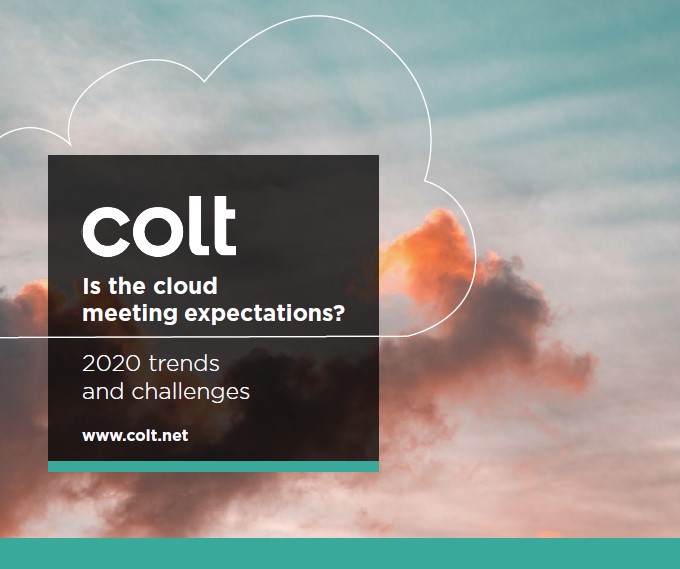 colt

Is the cloud meeting expectations?

2020 trends and challenges

www.colt.net